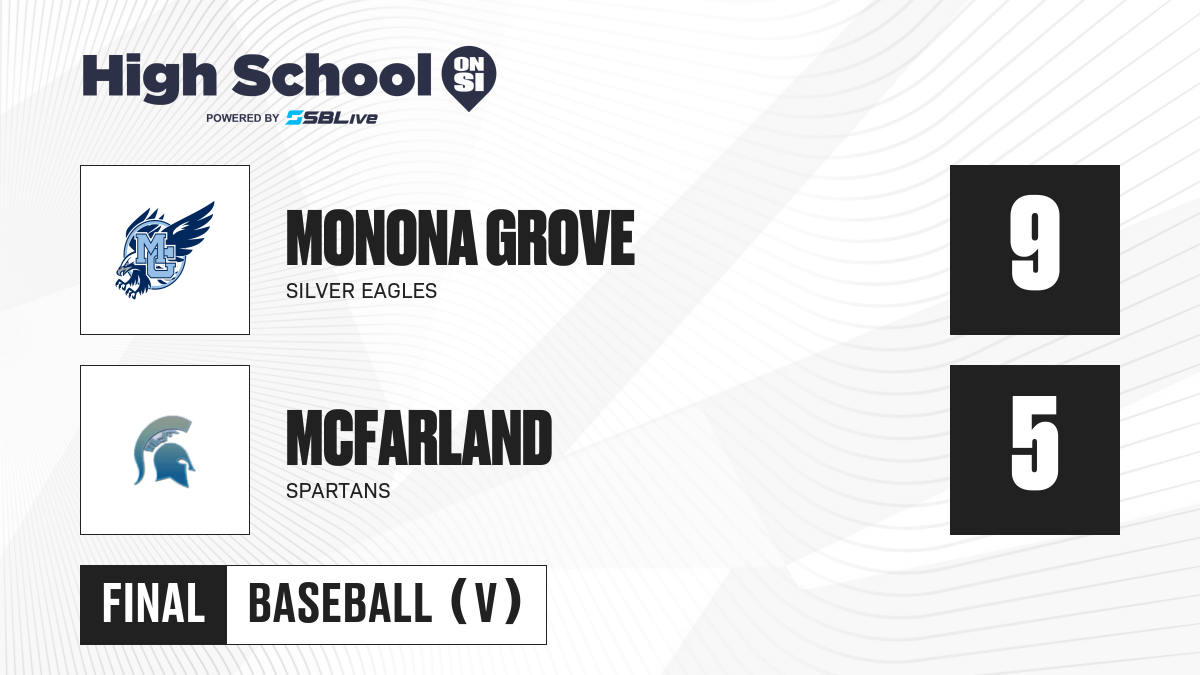 High School ON SI
POWERED BY SBLive

MG

MONONA GROVE
SILVER EAGLES

9

MCFARLAND
SPARTANS

5

FINAL BASEBALL (V)